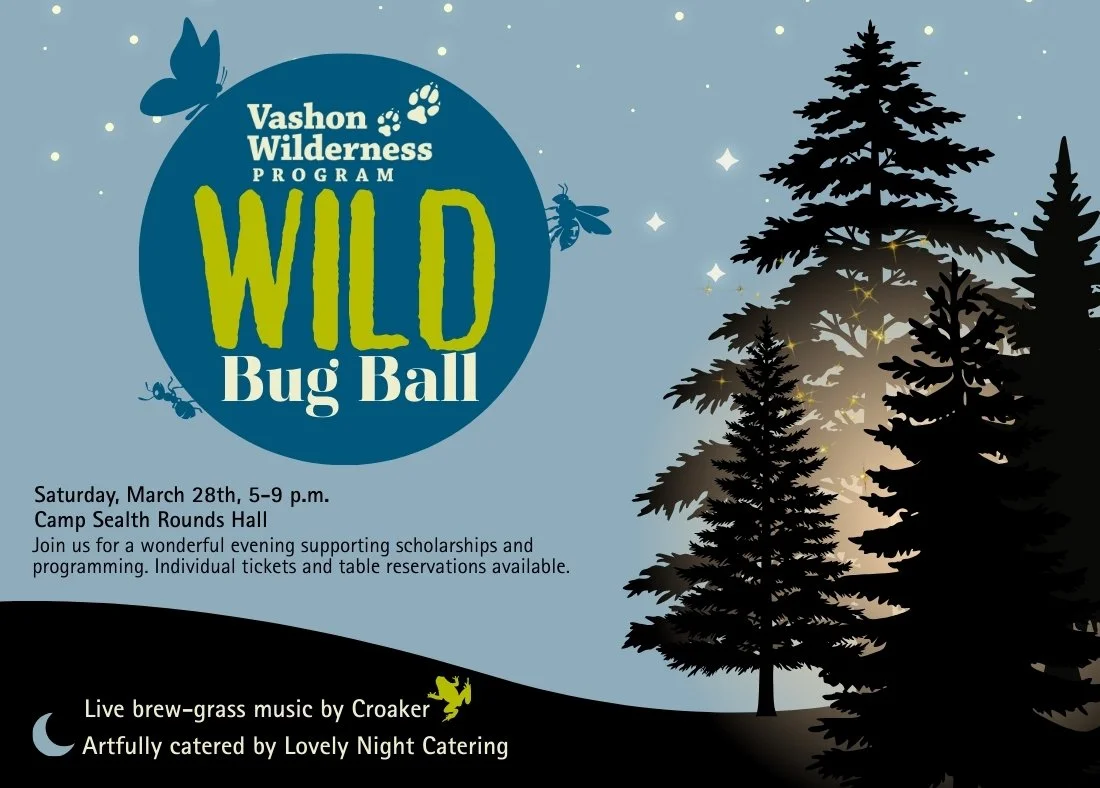 Vashon Wilderness PROGRAM

WILD

Bug Ball

Saturday, March 28th, 5-9 p.m.
Camp Sealth Rounds Hall

Join us for a wonderful evening supporting scholarships and programming. Individual tickets and table reservations available.

Live brew-grass music by Croaker
Artfully catered by Lovely Night Catering